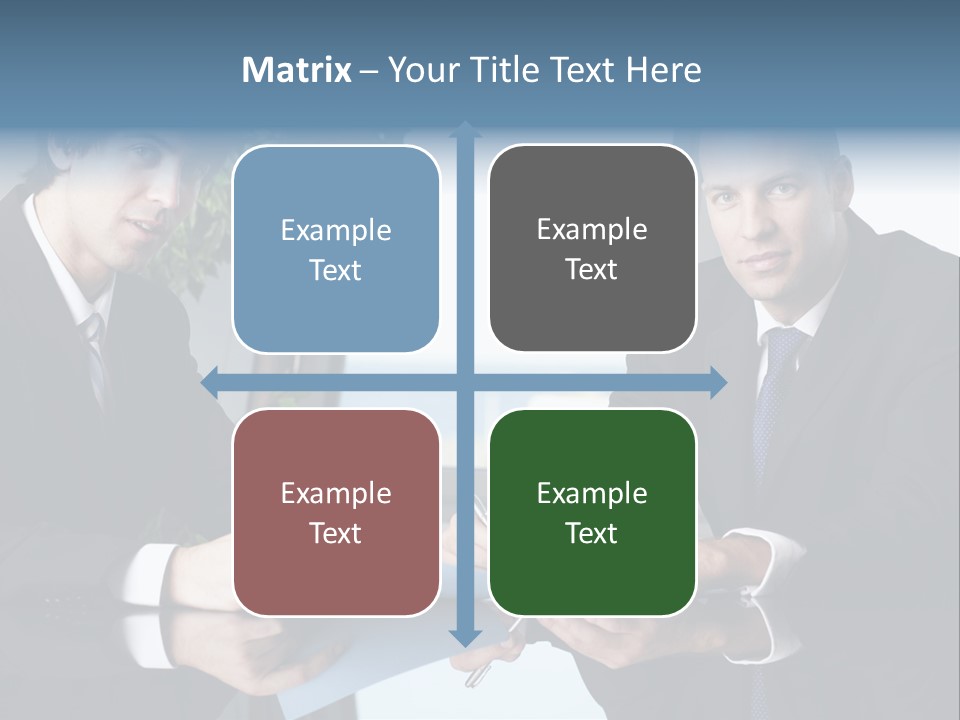 Matrix – Your Title Text Here

Example Text

Example Text

Example Text

Example Text